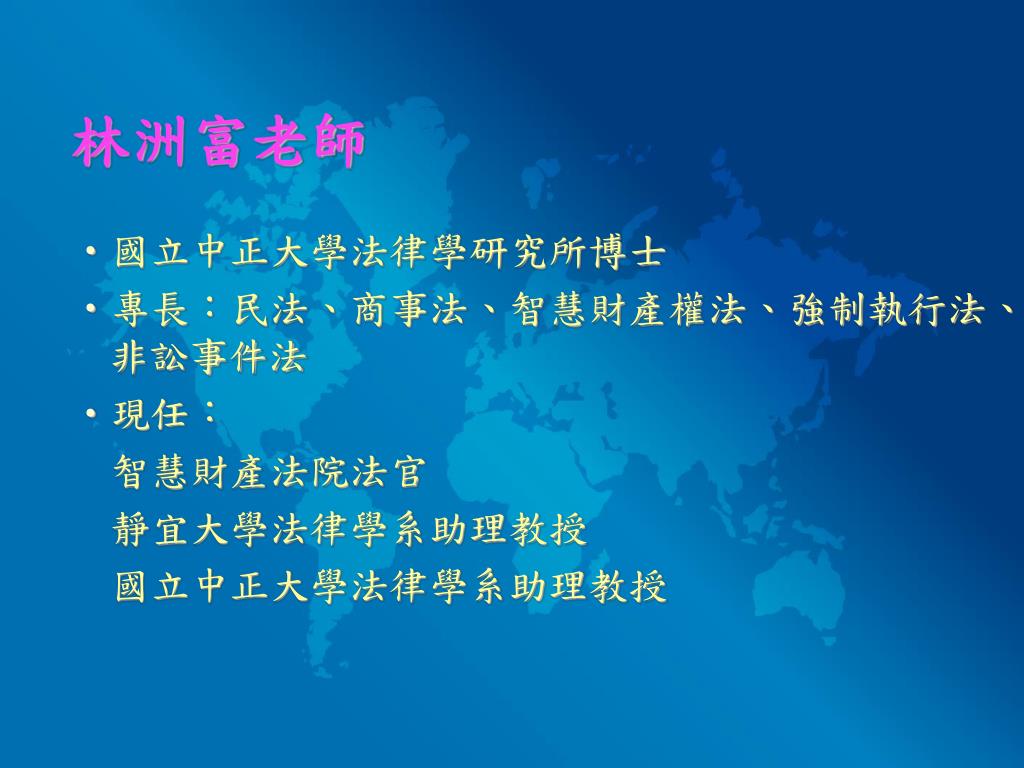 林洲富老師

• 國立中正大學法律學研究所博士
• 專長：民法、商事法、智慧財產權法、強制執行法、非訟事件法
• 現任：
智慧財產法院法官
靜宜大學法律學系助理教授
國立中正大學法律學系助理教授